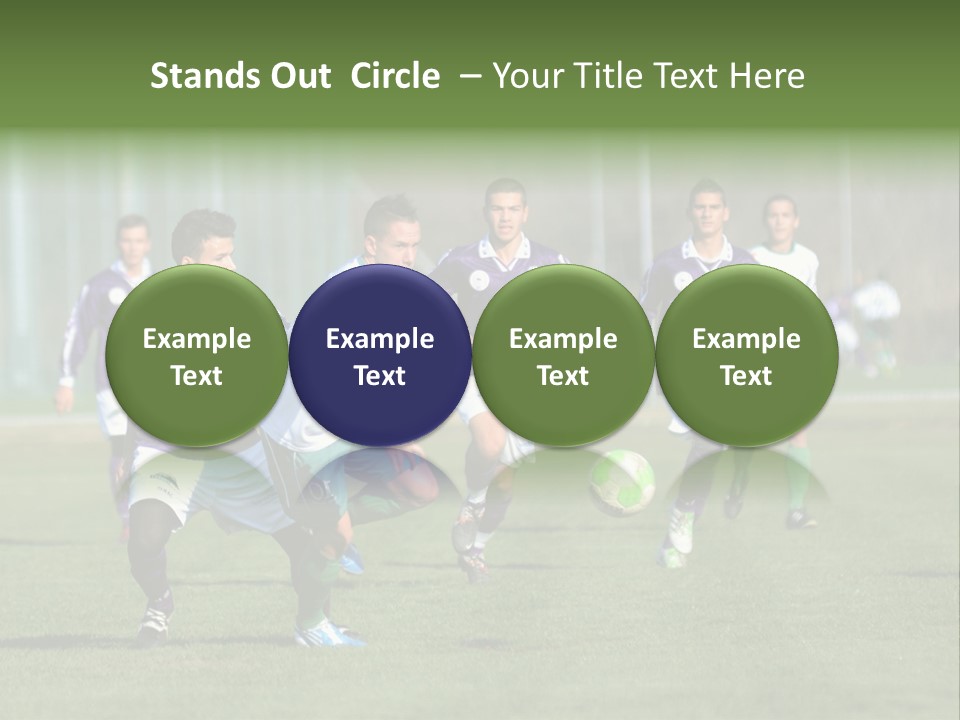 Stands Out Circle – Your Title Text Here

Example Text

Example Text

Example Text

Example Text